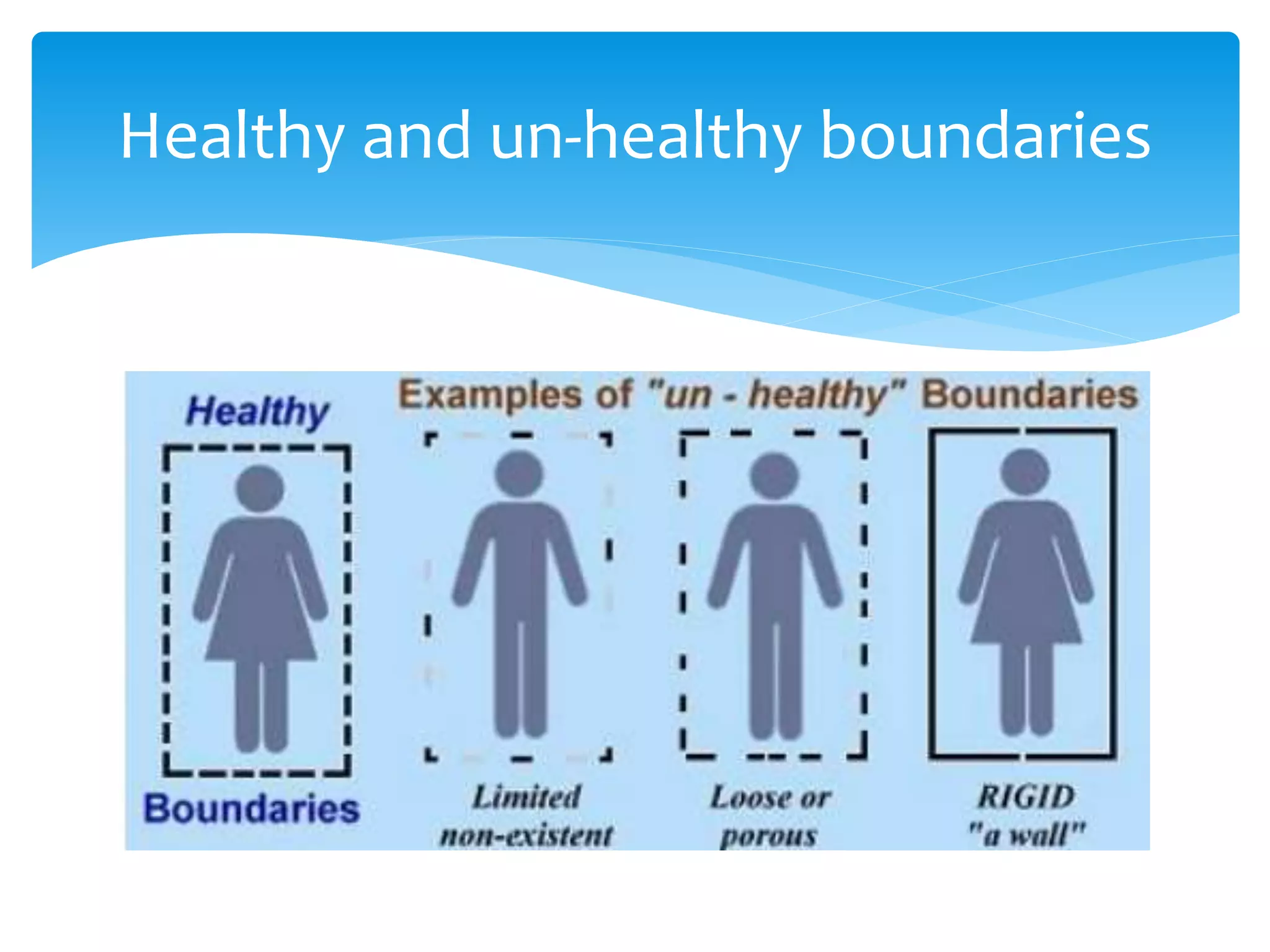 Healthy and un-healthy boundaries

Healthy

Boundaries

Examples of "un - healthy" Boundaries

Limited non-existent

Loose or porous

RIGID "a wall"